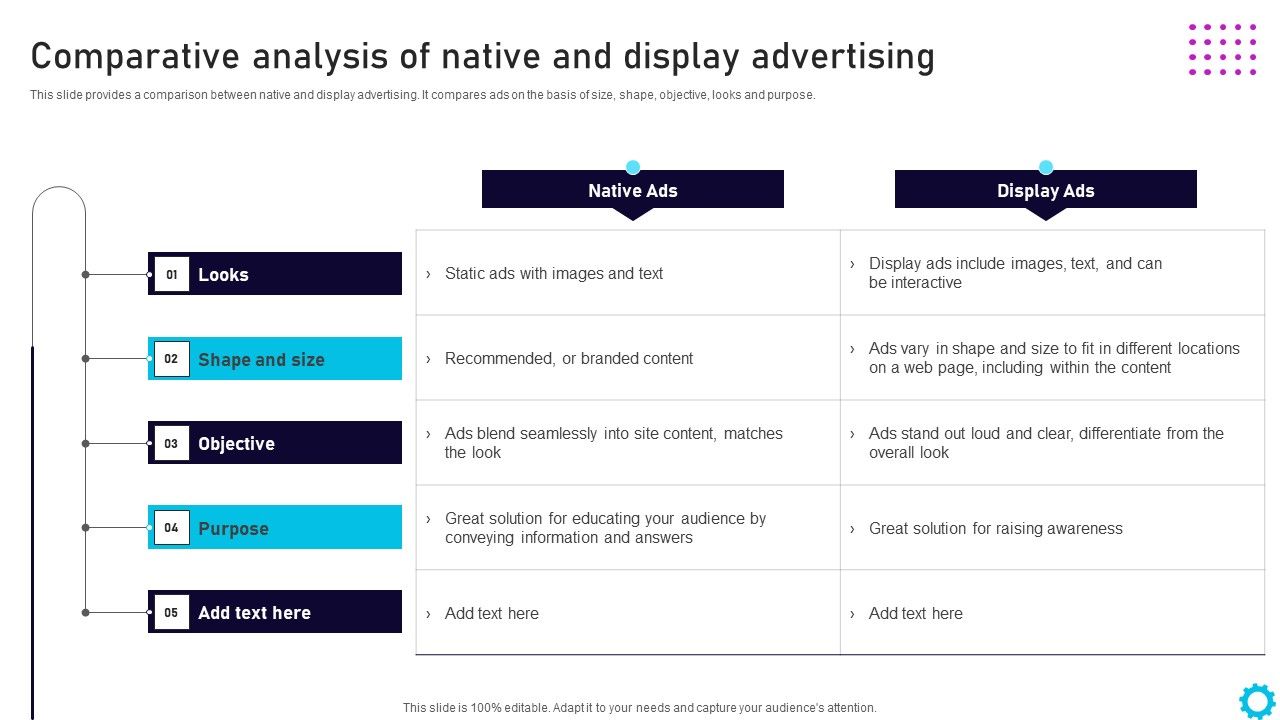 Comparative analysis of native and display advertising

This slide provides a comparison between native and display advertising. It compares ads on the basis of size, shape, objective, looks and purpose.

| | Native Ads | Display Ads |
|---|---|---|
| 01 Looks | › Static ads with images and text | › Display ads include images, text, and can be interactive |
| 02 Shape and size | › Recommended, or branded content | › Ads vary in shape and size to fit in different locations on a web page, including within the content |
| 03 Objective | › Ads blend seamlessly into site content, matches the look | › Ads stand out loud and clear, differentiate from the overall look |
| 04 Purpose | › Great solution for educating your audience by conveying information and answers | › Great solution for raising awareness |
| 05 Add text here | › Add text here | › Add text here |

This slide is 100% editable. Adapt it to your needs and capture your audience's attention.